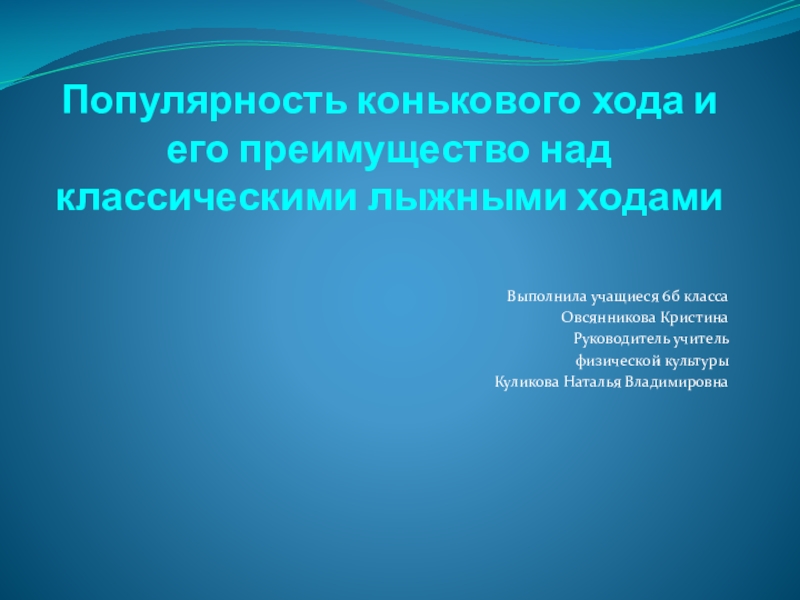 Популярность конькового хода и его преимущество над классическими лыжными ходами

Выполнила учащиеся 6б класса
Овсянникова Кристина
Руководитель учитель
физической культуры
Куликова Наталья Владимировна